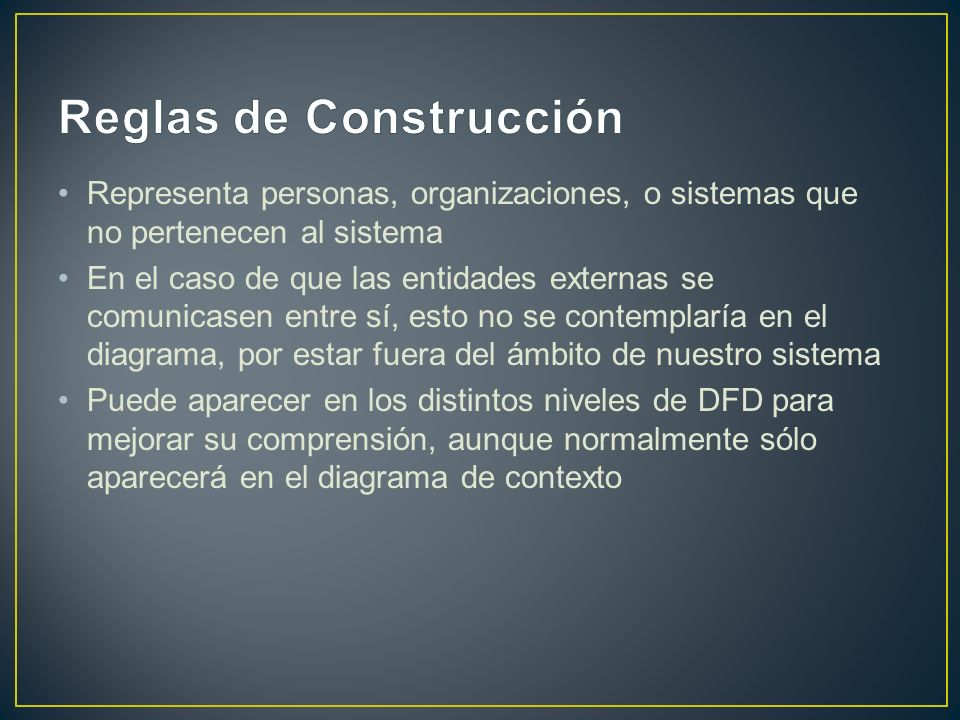 Reglas de Construcción

• Representa personas, organizaciones, o sistemas que no pertenecen al sistema

• En el caso de que las entidades externas se comunicasen entre sí, esto no se contemplaría en el diagrama, por estar fuera del ámbito de nuestro sistema

• Puede aparecer en los distintos niveles de DFD para mejorar su comprensión, aunque normalmente sólo aparecerá en el diagrama de contexto